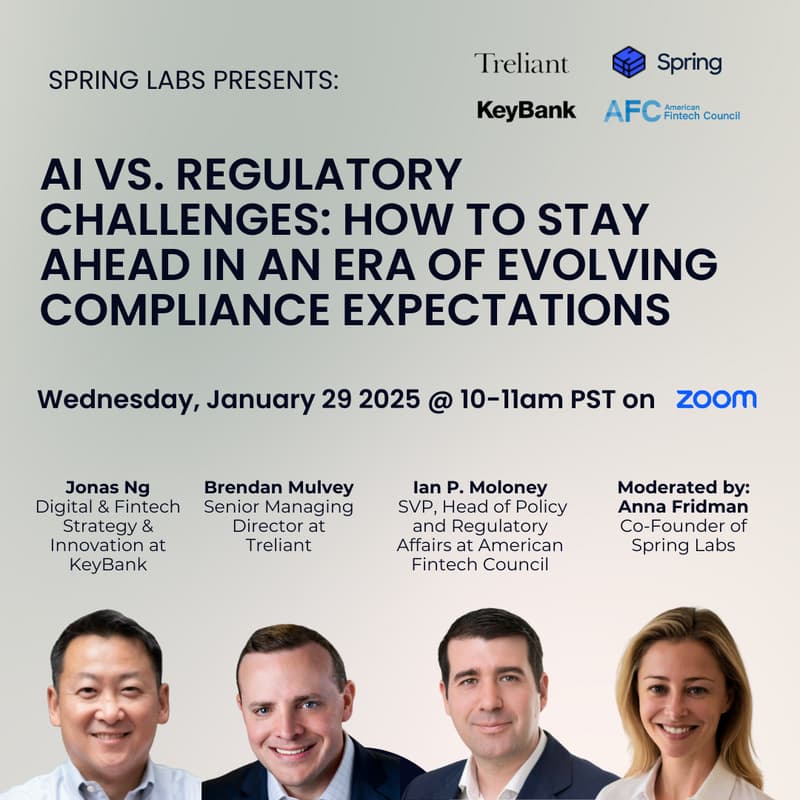 SPRING LABS PRESENTS:

Treliant

Spring

KeyBank

AFC American Fintech Council

AI VS. REGULATORY CHALLENGES: HOW TO STAY AHEAD IN AN ERA OF EVOLVING COMPLIANCE EXPECTATIONS

Wednesday, January 29 2025 @ 10-11am PST on zoom

Jonas Ng
Digital & Fintech Strategy & Innovation at KeyBank

Brendan Mulvey
Senior Managing Director at Treliant

Ian P. Moloney
SVP, Head of Policy and Regulatory Affairs at American Fintech Council

Moderated by:
Anna Fridman
Co-Founder of Spring Labs